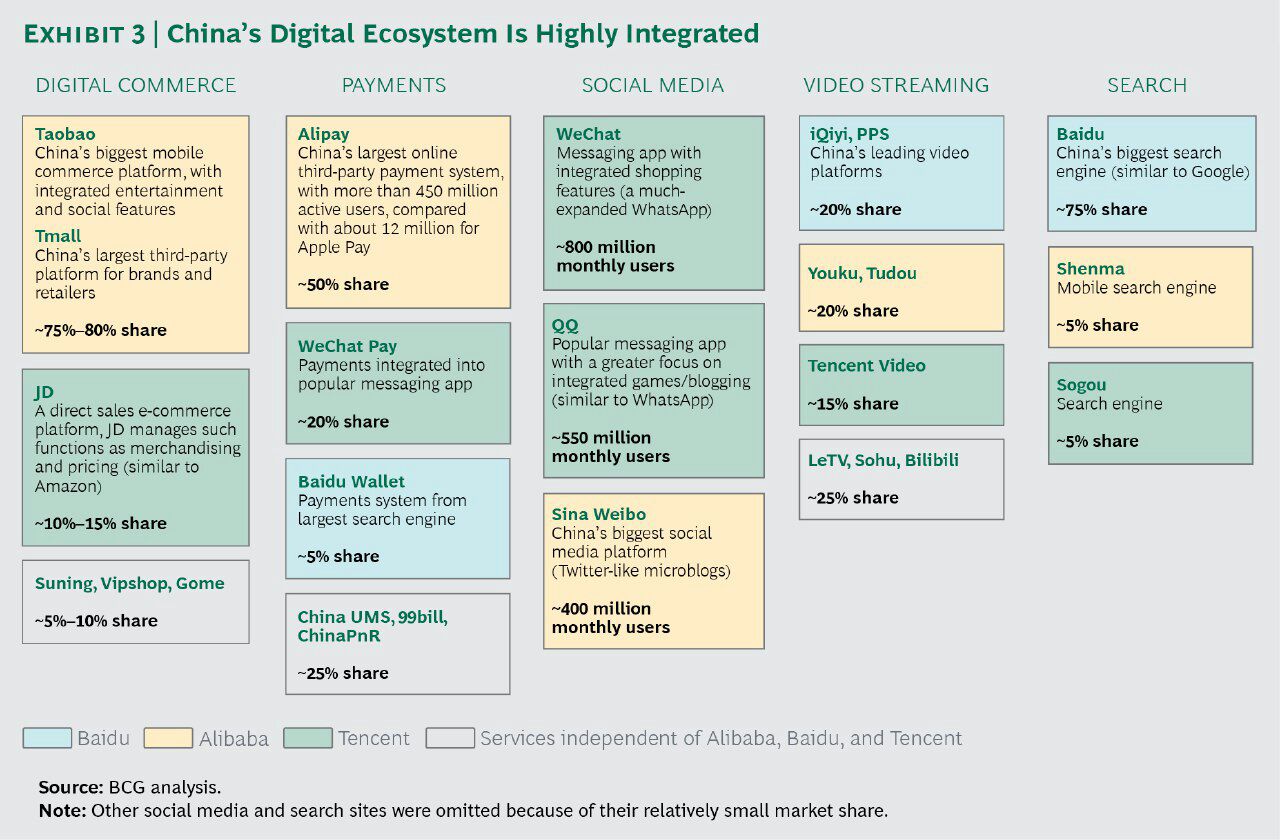 EXHIBIT 3 | China's Digital Ecosystem Is Highly Integrated

DIGITAL COMMERCE

Taobao
China's biggest mobile commerce platform, with integrated entertainment and social features
Tmall
China's largest third-party platform for brands and retailers

~75%–80% share

JD
A direct sales e-commerce platform, JD manages such functions as merchandising and pricing (similar to Amazon)

~10%–15% share

Suning, Vipshop, Gome

~5%–10% share

PAYMENTS

Alipay
China's largest online third-party payment system, with more than 450 million active users, compared with about 12 million for Apple Pay

~50% share

WeChat Pay
Payments integrated into popular messaging app

~20% share

Baidu Wallet
Payments system from largest search engine

~5% share

China UMS, 99bill, ChinaPnR

~25% share

SOCIAL MEDIA

WeChat
Messaging app with integrated shopping features (a much-expanded WhatsApp)

~800 million monthly users

QQ
Popular messaging app with a greater focus on integrated games/blogging (similar to WhatsApp)

~550 million monthly users

Sina Weibo
China's biggest social media platform (Twitter-like microblogs)

~400 million monthly users

VIDEO STREAMING

iQiyi, PPS
China's leading video platforms

~20% share

Youku, Tudou

~20% share

Tencent Video

~15% share

LeTV, Sohu, Bilibili

~25% share

SEARCH

Baidu
China's biggest search engine (similar to Google)

~75% share

Shenma
Mobile search engine

~5% share

Sogou
Search engine

~5% share

Baidu Alibaba Tencent Services independent of Alibaba, Baidu, and Tencent

Source: BCG analysis.
Note: Other social media and search sites were omitted because of their relatively small market share.